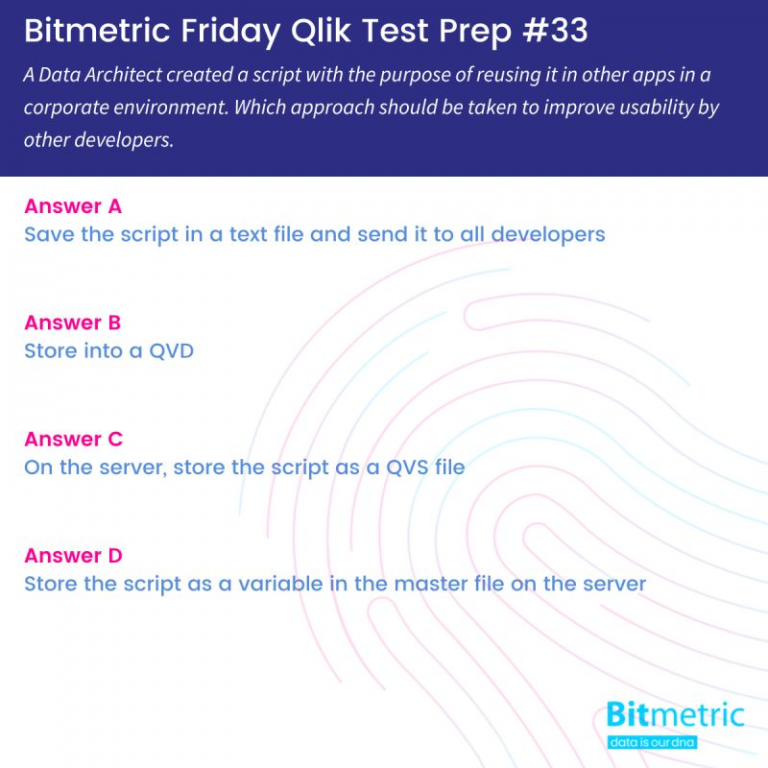 Bitmetric Friday Qlik Test Prep #33

A Data Architect created a script with the purpose of reusing it in other apps in a corporate environment. Which approach should be taken to improve usability by other developers.

Answer A
Save the script in a text file and send it to all developers

Answer B
Store into a QVD

Answer C
On the server, store the script as a QVS file

Answer D
Store the script as a variable in the master file on the server

Bitmetric
data is our dna